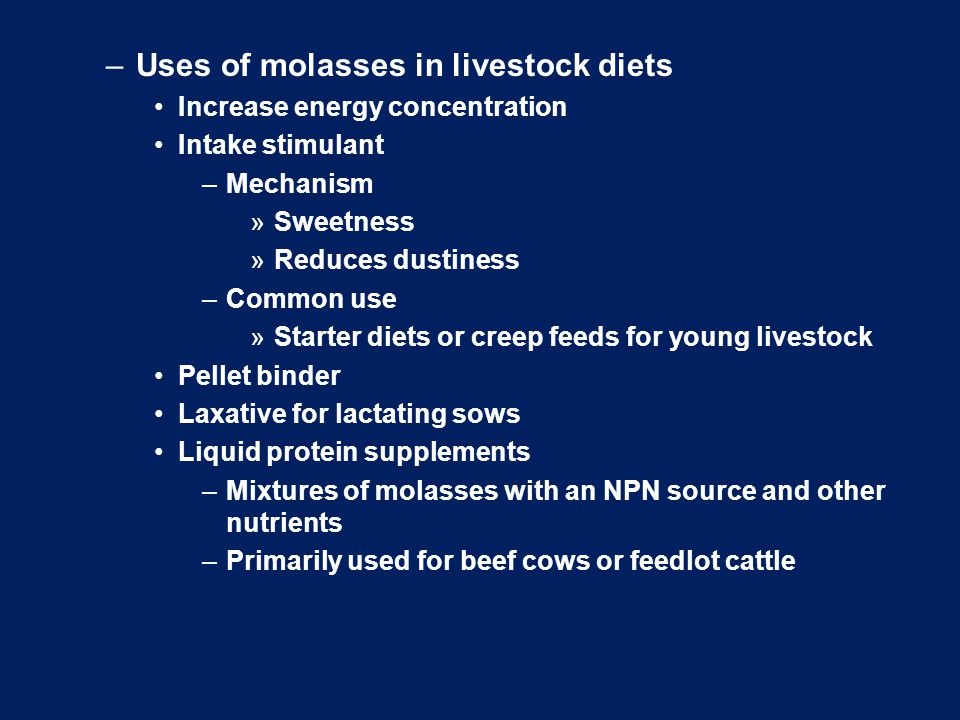 – Uses of molasses in livestock diets
• Increase energy concentration
• Intake stimulant
– Mechanism
» Sweetness
» Reduces dustiness
– Common use
» Starter diets or creep feeds for young livestock
• Pellet binder
• Laxative for lactating sows
• Liquid protein supplements
– Mixtures of molasses with an NPN source and other nutrients
– Primarily used for beef cows or feedlot cattle